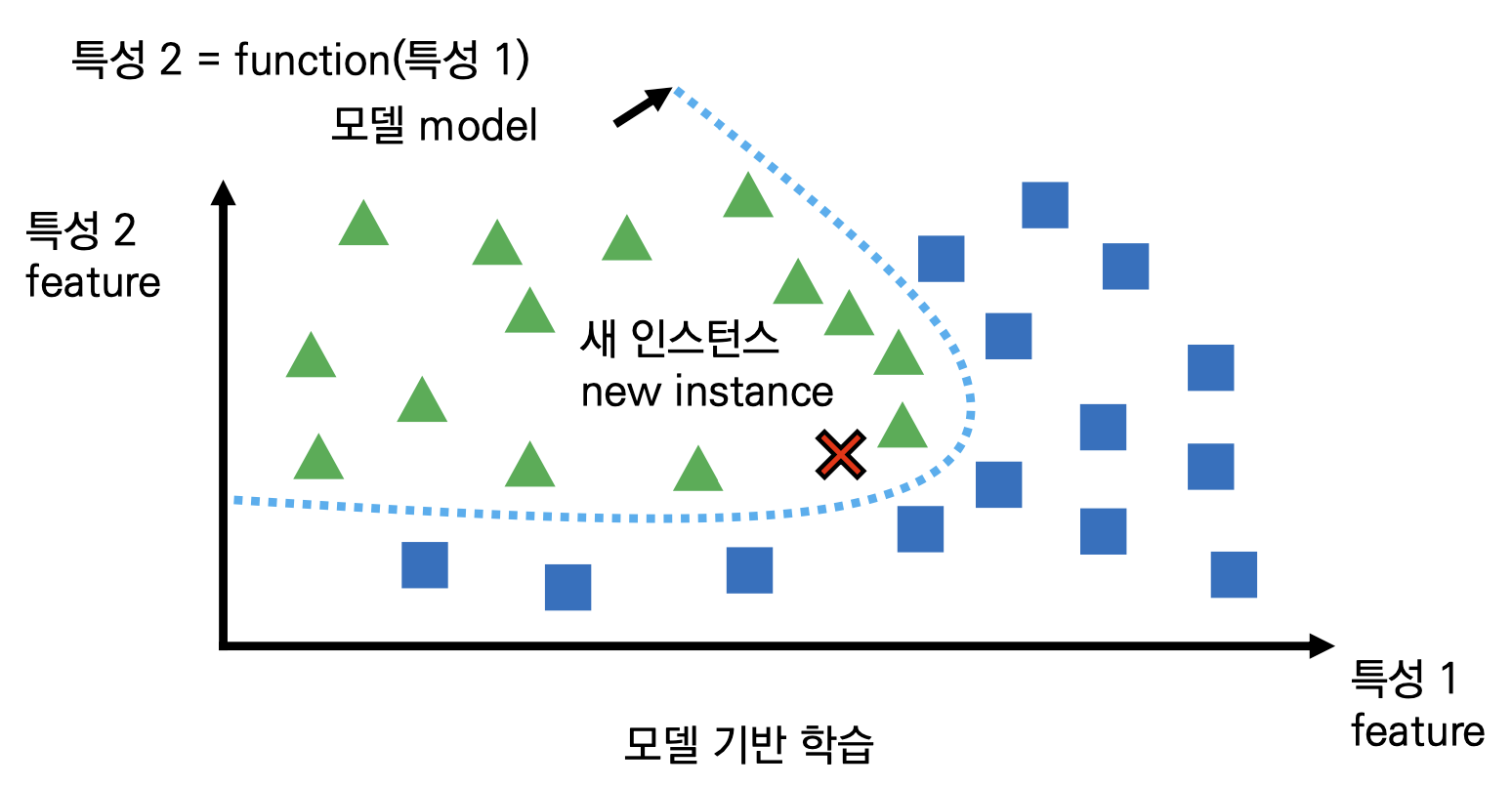 특성 2 = function(특성 1)
모델 model

특성 2
feature

새 인스턴스
new instance

특성 1
feature

모델 기반 학습